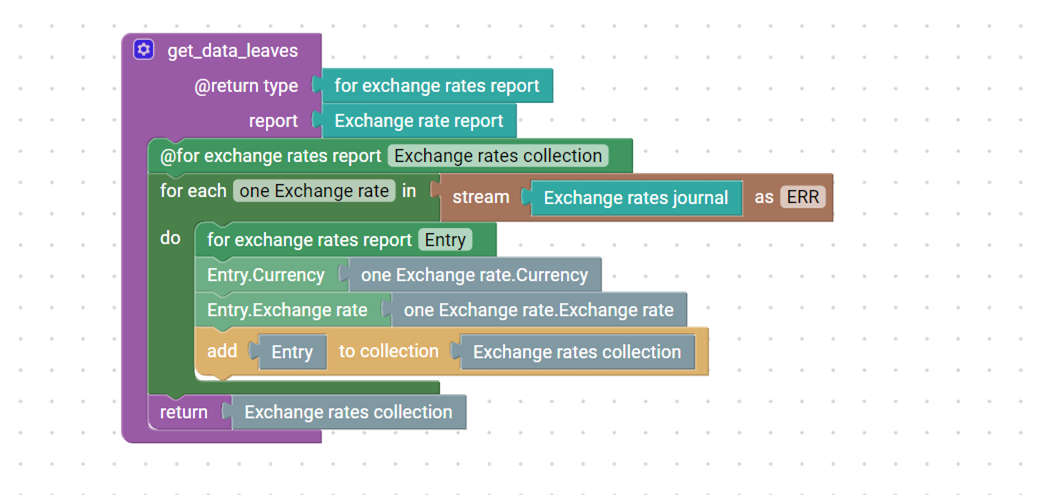 get_data_leaves
@return type for exchange rates report
report Exchange rate report
@for exchange rates report Exchange rates collection
for each one Exchange rate in stream Exchange rates journal as ERR
do for exchange rates report Entry
Entry.Currency one Exchange rate.Currency
Entry.Exchange rate one Exchange rate.Exchange rate
add Entry to collection Exchange rates collection
return Exchange rates collection